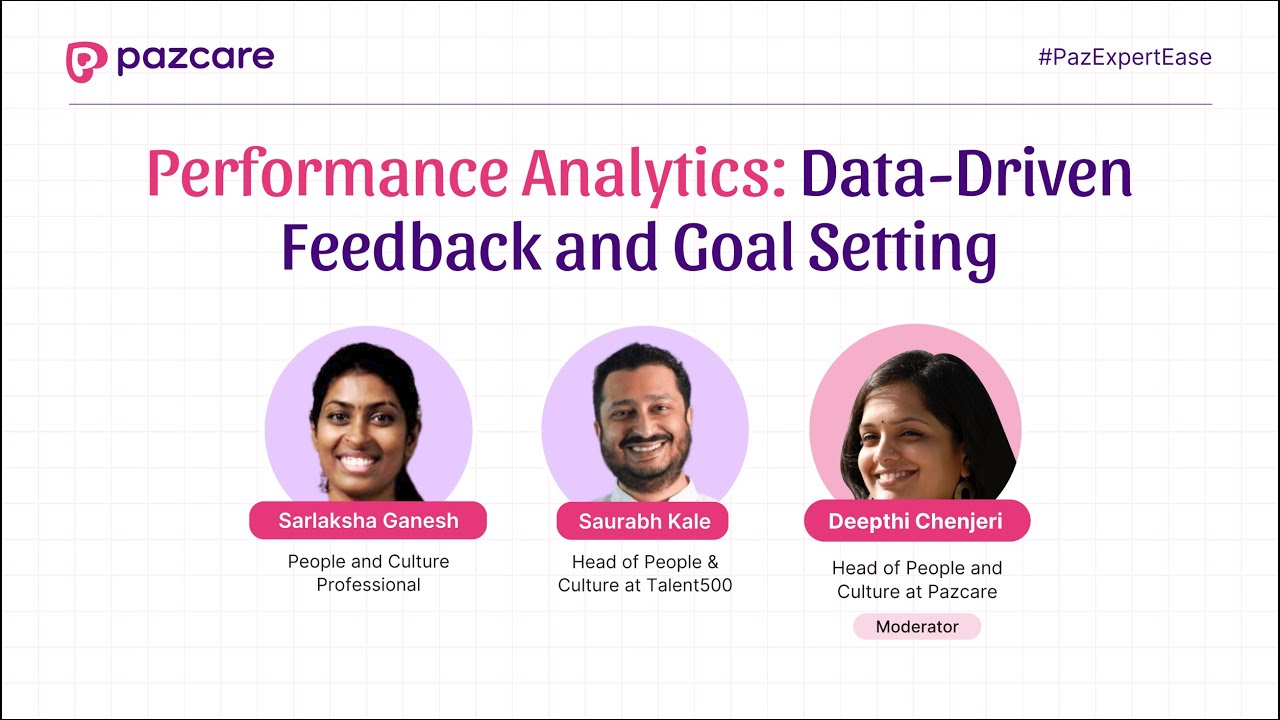 pazcare

#PazExpertEase

Performance Analytics: Data-Driven Feedback and Goal Setting

Sarlaksha Ganesh
People and Culture Professional

Saurabh Kale
Head of People & Culture at Talent500

Deepthi Chenjeri
Head of People and Culture at Pazcare
Moderator